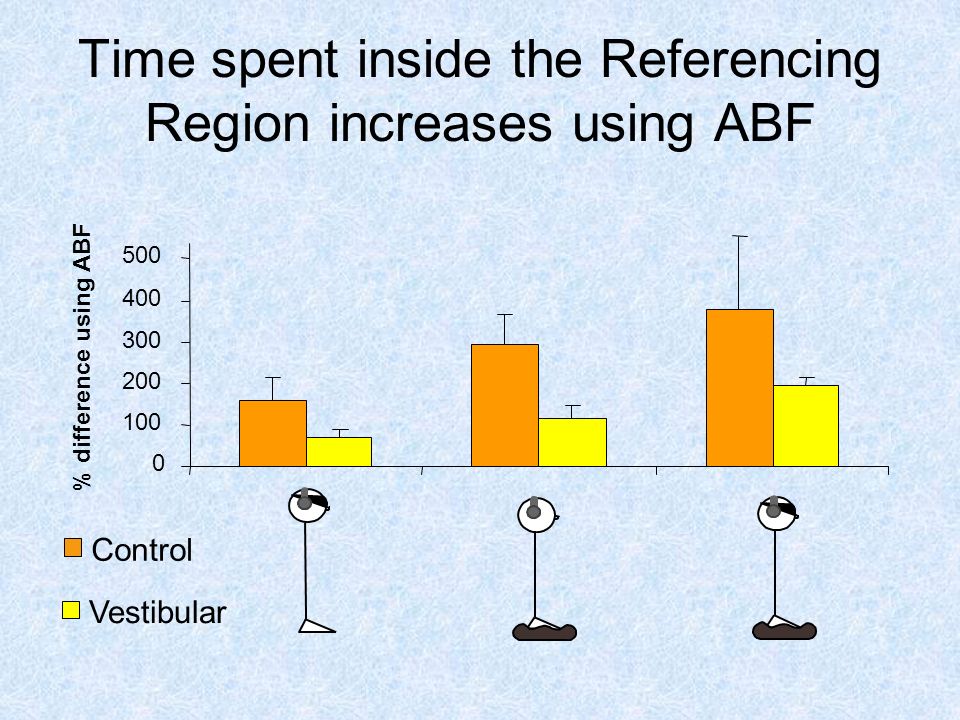 Time spent inside the Referencing Region increases using ABF

% difference using ABF

500
400
300
200
100
0

Control

Vestibular